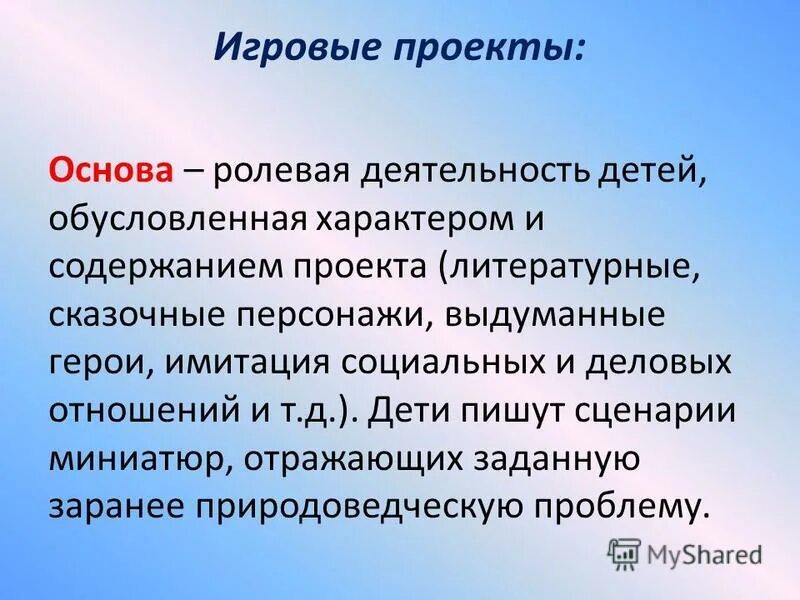 Игровые проекты:

Основа – ролевая деятельность детей, обусловленная характером и содержанием проекта (литературные, сказочные персонажи, выдуманные герои, имитация социальных и деловых отношений и т.д.). Дети пишут сценарии миниатюр, отражающих заданную заранее природоведческую проблему.

MyShared